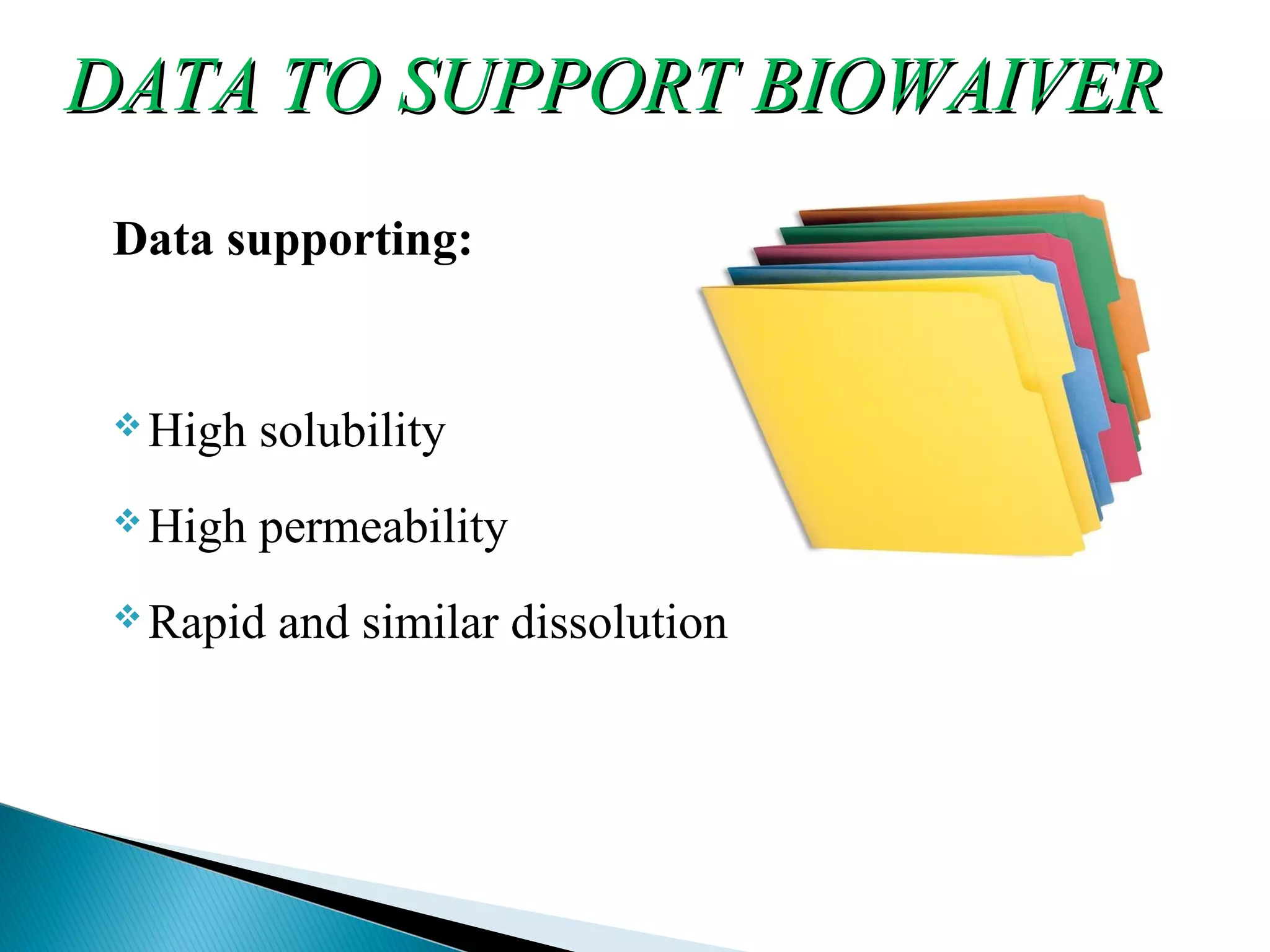 DATA TO SUPPORT BIOWAIVER

Data supporting:

❖ High solubility

❖ High permeability

❖ Rapid and similar dissolution